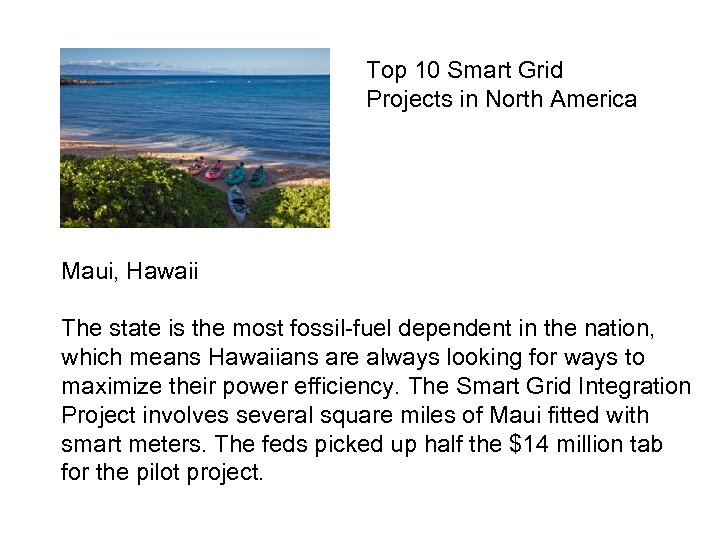 Top 10 Smart Grid Projects in North America

Maui, Hawaii

The state is the most fossil-fuel dependent in the nation, which means Hawaiians are always looking for ways to maximize their power efficiency. The Smart Grid Integration Project involves several square miles of Maui fitted with smart meters. The feds picked up half the \$14 million tab for the pilot project.